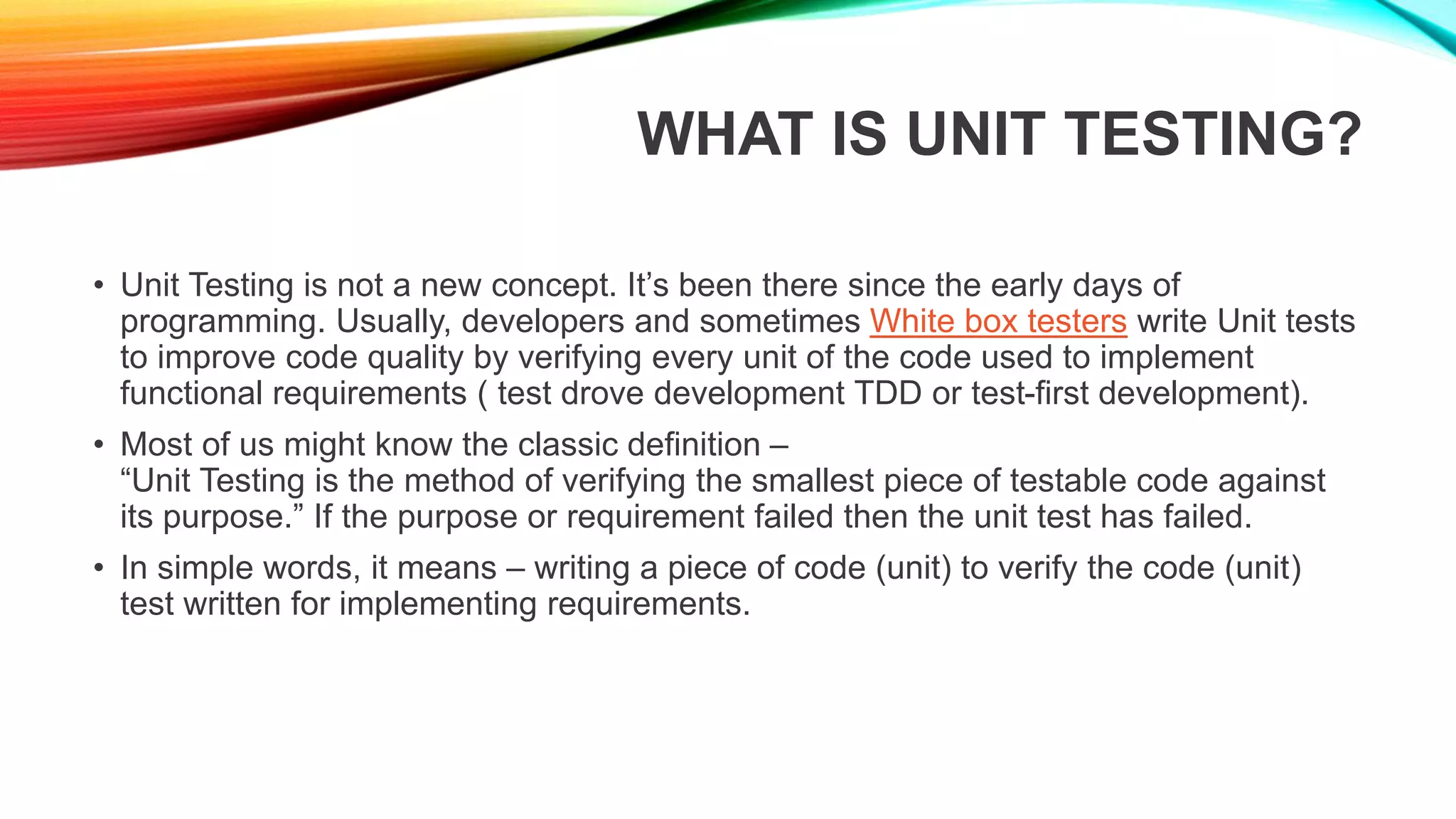 WHAT IS UNIT TESTING?

• Unit Testing is not a new concept. It’s been there since the early days of programming. Usually, developers and sometimes White box testers write Unit tests to improve code quality by verifying every unit of the code used to implement functional requirements ( test drove development TDD or test-first development).

• Most of us might know the classic definition –
“Unit Testing is the method of verifying the smallest piece of testable code against its purpose.” If the purpose or requirement failed then the unit test has failed.

• In simple words, it means – writing a piece of code (unit) to verify the code (unit) test written for implementing requirements.